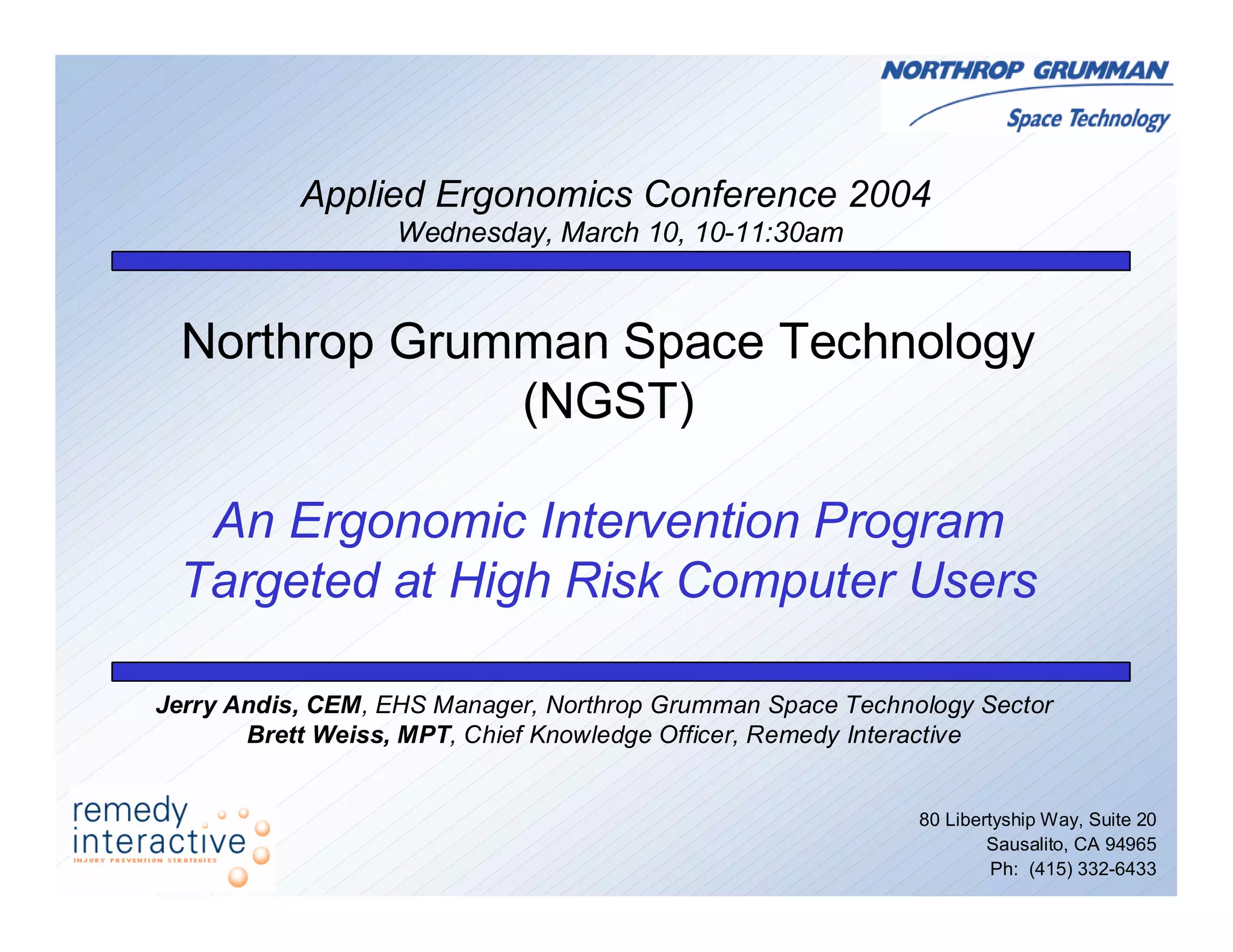 NORTHROP GRUMMAN
Space Technology

Applied Ergonomics Conference 2004
Wednesday, March 10, 10-11:30am

Northrop Grumman Space Technology (NGST)

An Ergonomic Intervention Program Targeted at High Risk Computer Users

Jerry Andis, CEM, EHS Manager, Northrop Grumman Space Technology Sector
Brett Weiss, MPT, Chief Knowledge Officer, Remedy Interactive

remedy interactive
INJURY PREVENTION STRATEGIES

80 Libertyship Way, Suite 20
Sausalito, CA 94965
Ph: (415) 332-6433